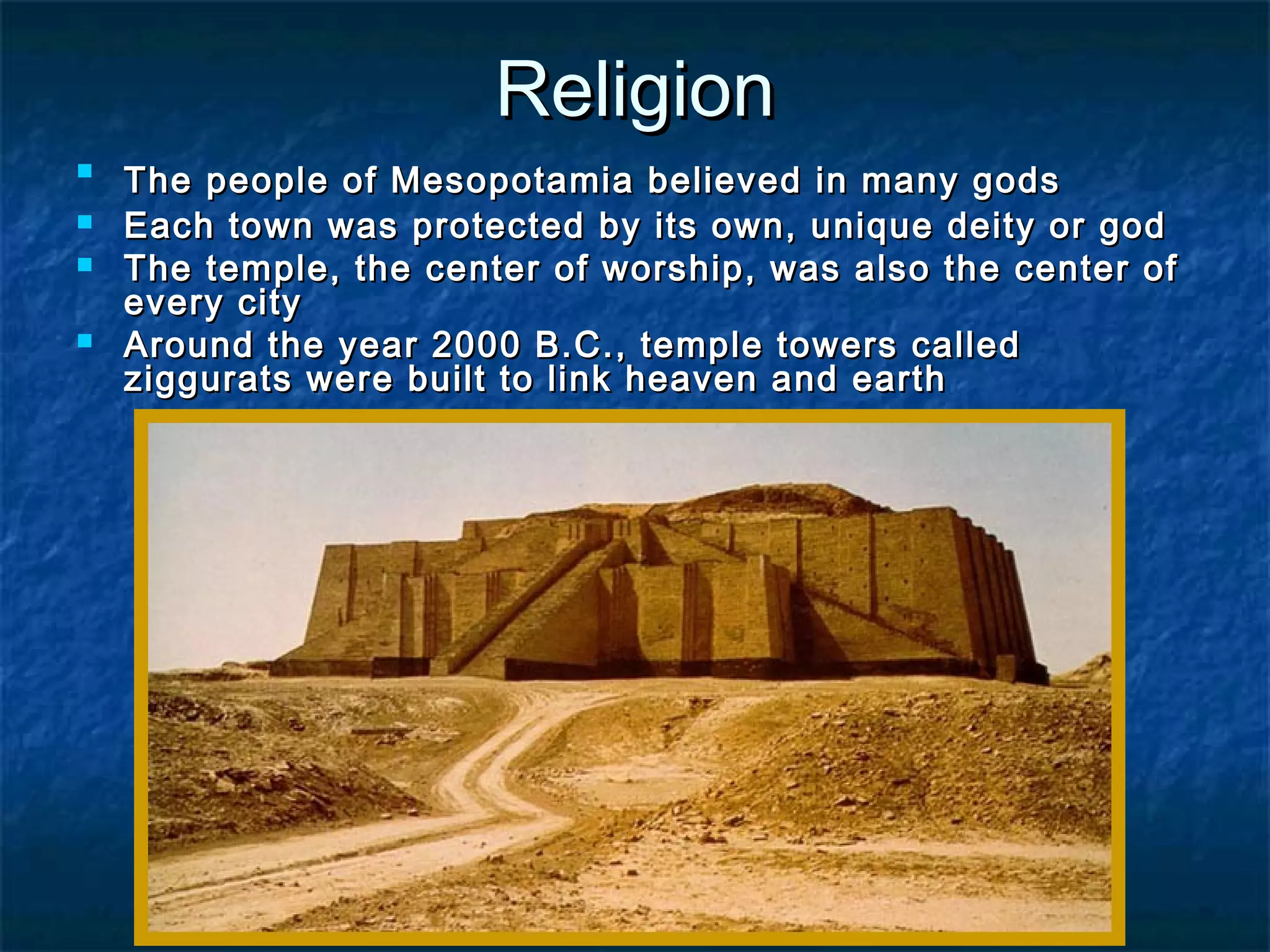 Religion

- The people of Mesopotamia believed in many gods
- Each town was protected by its own, unique deity or god
- The temple, the center of worship, was also the center of every city
- Around the year 2000 B.C., temple towers called ziggurats were built to link heaven and earth